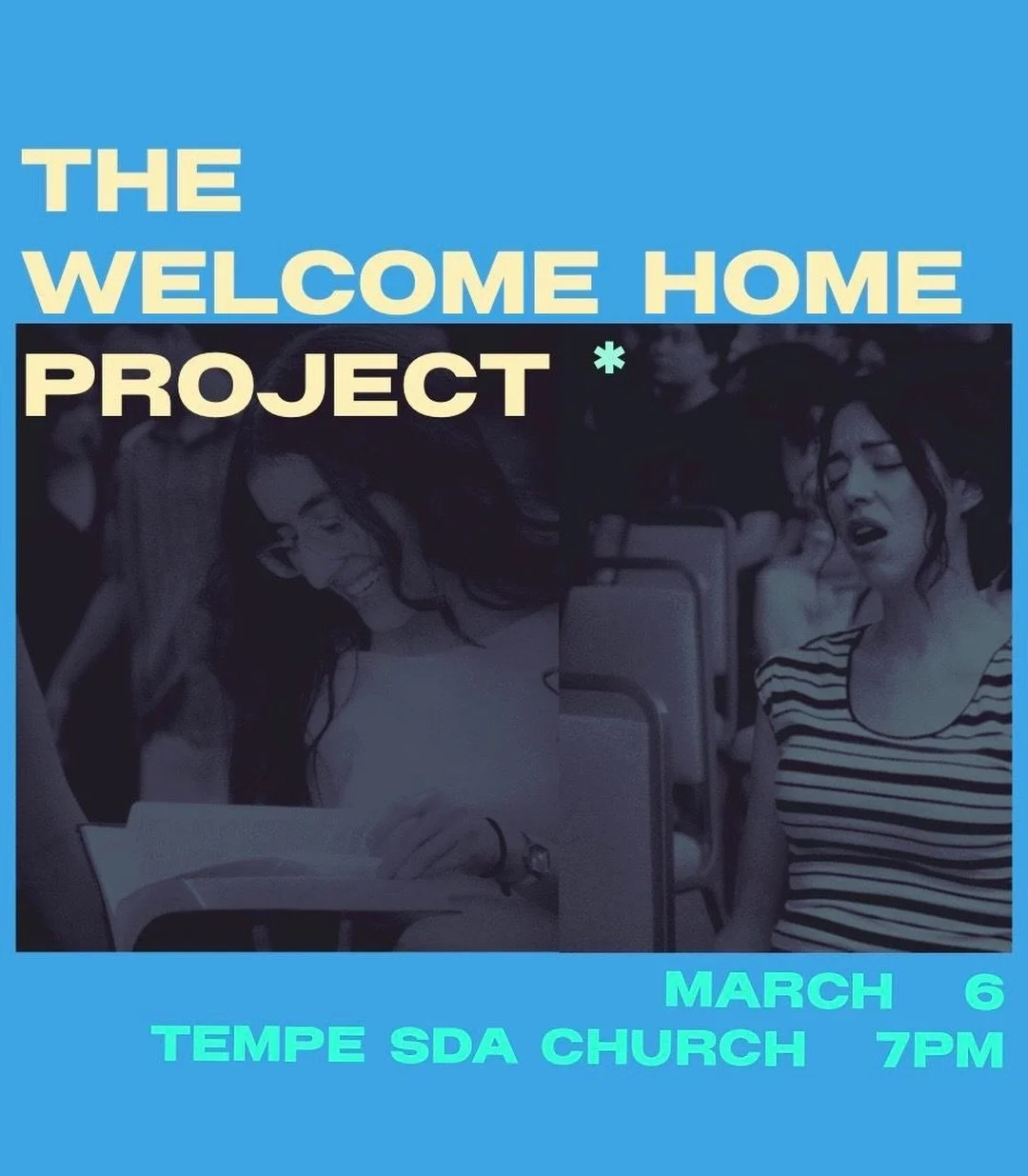 THE
WELCOME HOME
PROJECT *

MARCH 6
TEMPE SDA CHURCH 7PM